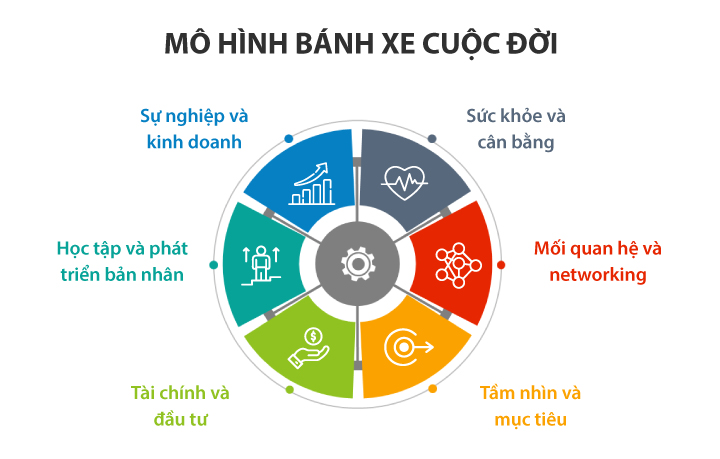 MÔ HÌNH BÁNH XE CUỘC ĐỜI

Sự nghiệp và kinh doanh

Sức khỏe và cân bằng

Học tập và phát triển bản nhân

Mối quan hệ và networking

Tài chính và đầu tư

Tầm nhìn và mục tiêu